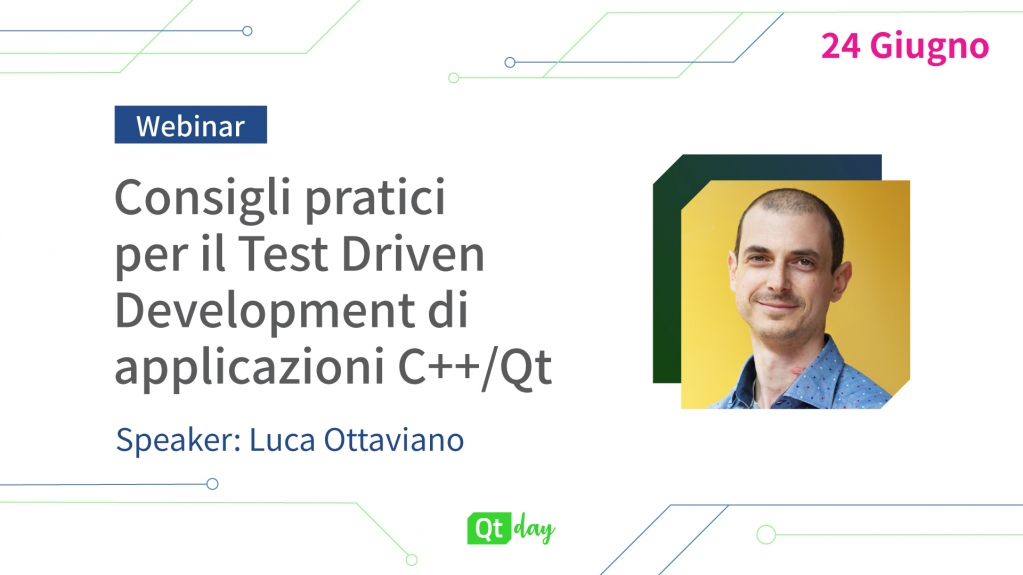 24 Giugno

Webinar

Consigli pratici per il Test Driven Development di applicazioni C++/Qt

Speaker: Luca Ottaviano

Qt day